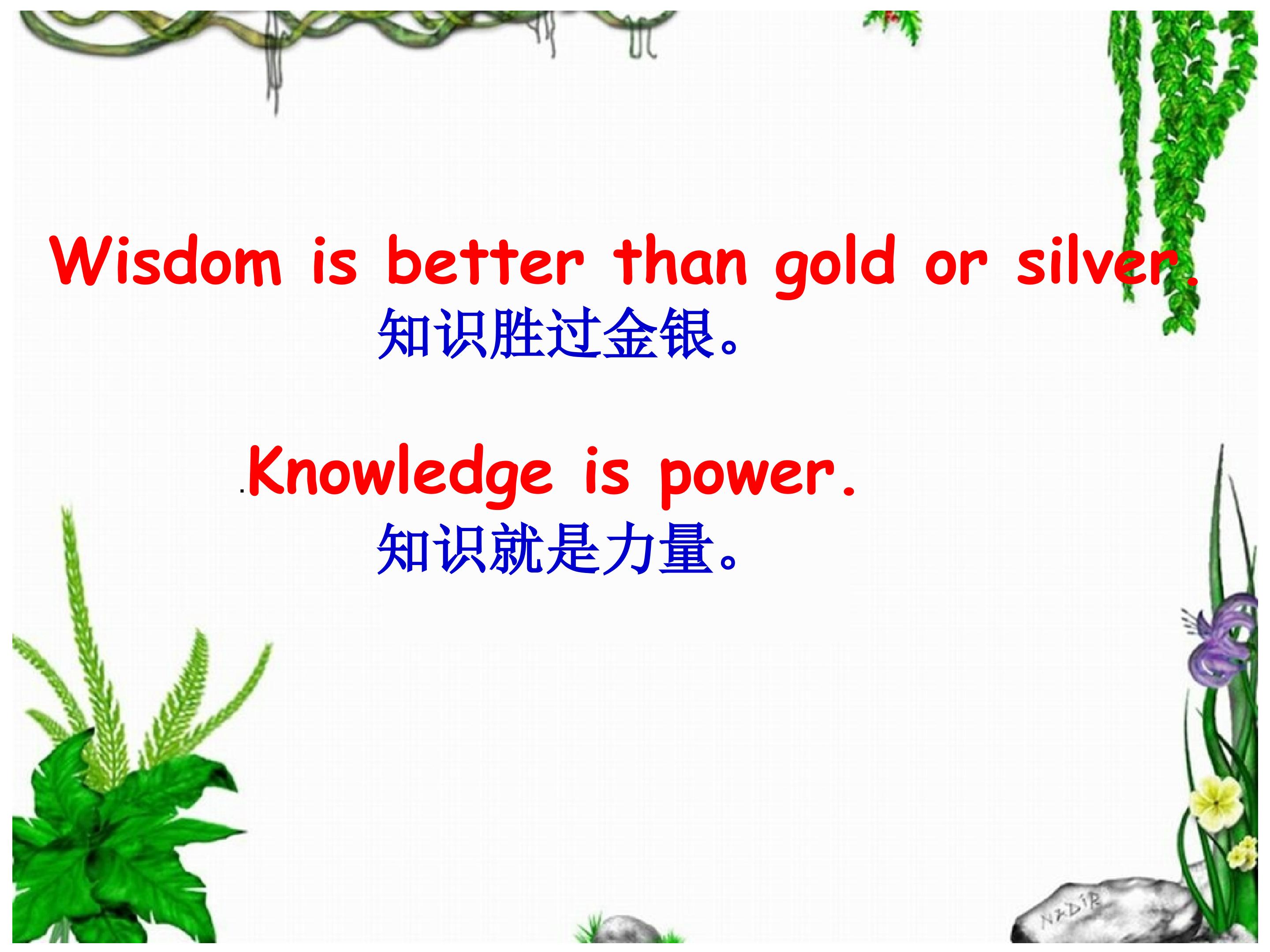 Wisdom is better than gold or silver.
知识胜过金银。

.Knowledge is power.
知识就是力量。

NADIR